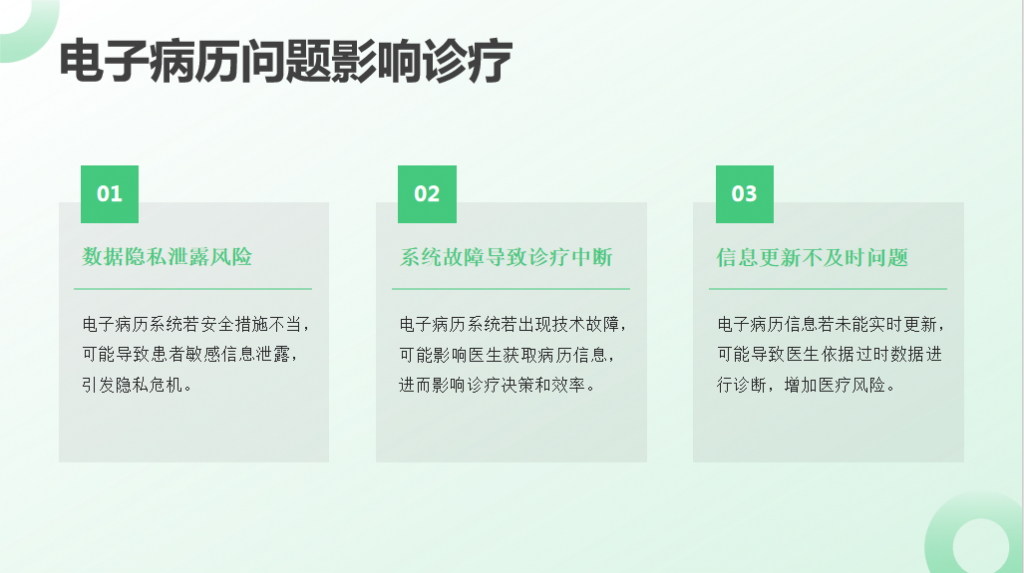 电子病历问题影响诊疗

01

数据隐私泄露风险

电子病历系统若安全措施不当，可能导致患者敏感信息泄露，引发隐私危机。

02

系统故障导致诊疗中断

电子病历系统若出现技术故障，可能影响医生获取病历信息，进而影响诊疗决策和效率。

03

信息更新不及时问题

电子病历信息若未能实时更新，可能导致医生依据过时数据进行诊断，增加医疗风险。